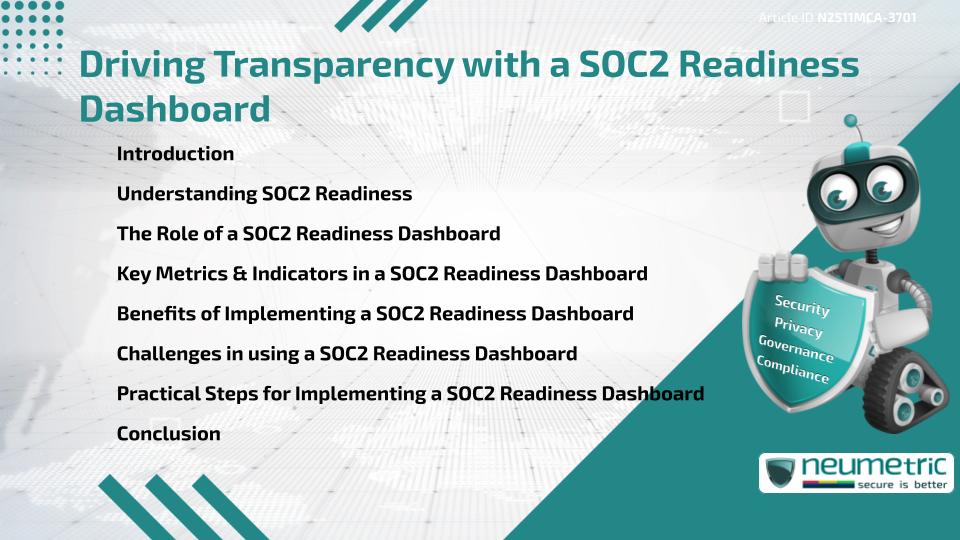 Article ID N2511MCA-3701

Driving Transparency with a SOC2 Readiness Dashboard

Introduction

Understanding SOC2 Readiness

The Role of a SOC2 Readiness Dashboard

Key Metrics & Indicators in a SOC2 Readiness Dashboard

Benefits of Implementing a SOC2 Readiness Dashboard

Challenges in using a SOC2 Readiness Dashboard

Practical Steps for Implementing a SOC2 Readiness Dashboard

Conclusion

Security
Privacy
Governance
Compliance

neumetric
secure is better